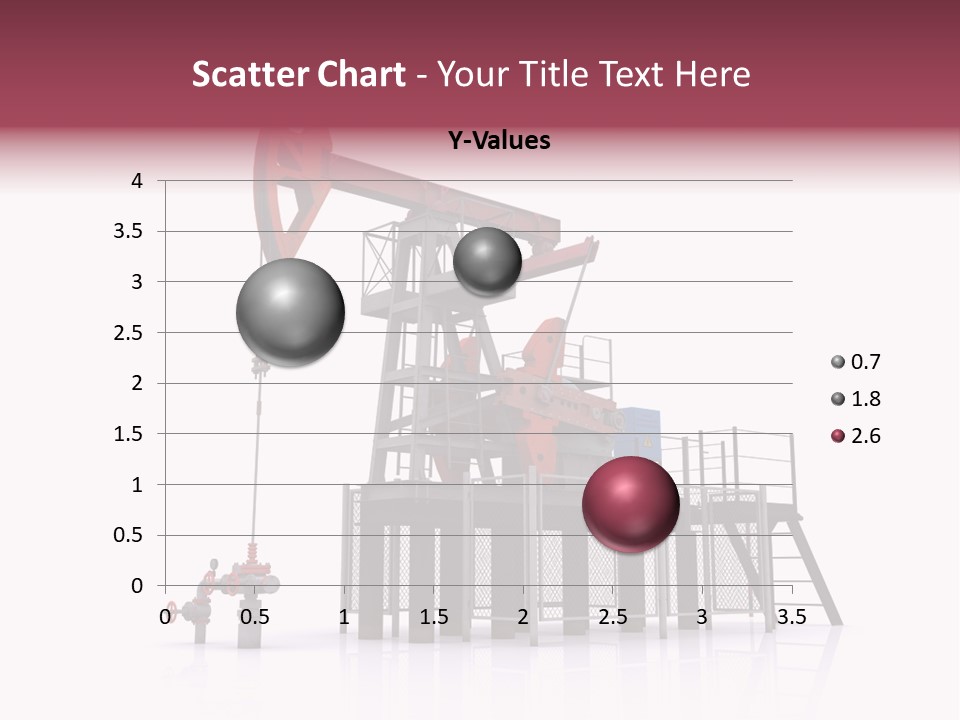 Scatter Chart - Your Title Text Here

Y-Values

4
3.5
3
2.5
2
1.5
1
0.5
0

0 0.5 1 1.5 2 2.5 3 3.5

0.7
1.8
2.6